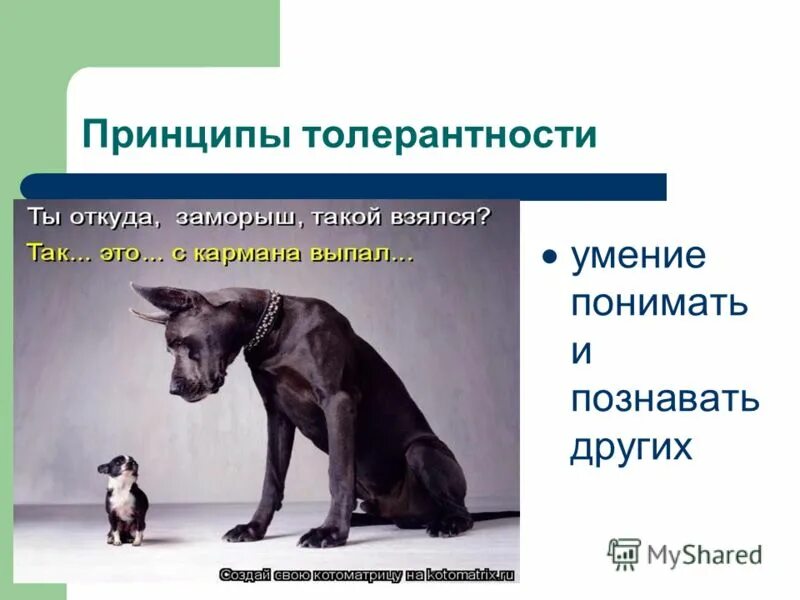 Принципы толерантности

Ты откуда, заморыш, такой взялся?

Так... это... с кармана выпал...

Создай свою котоматрицу на kotomatrix.ru

• умение понимать и познавать других

MyShared